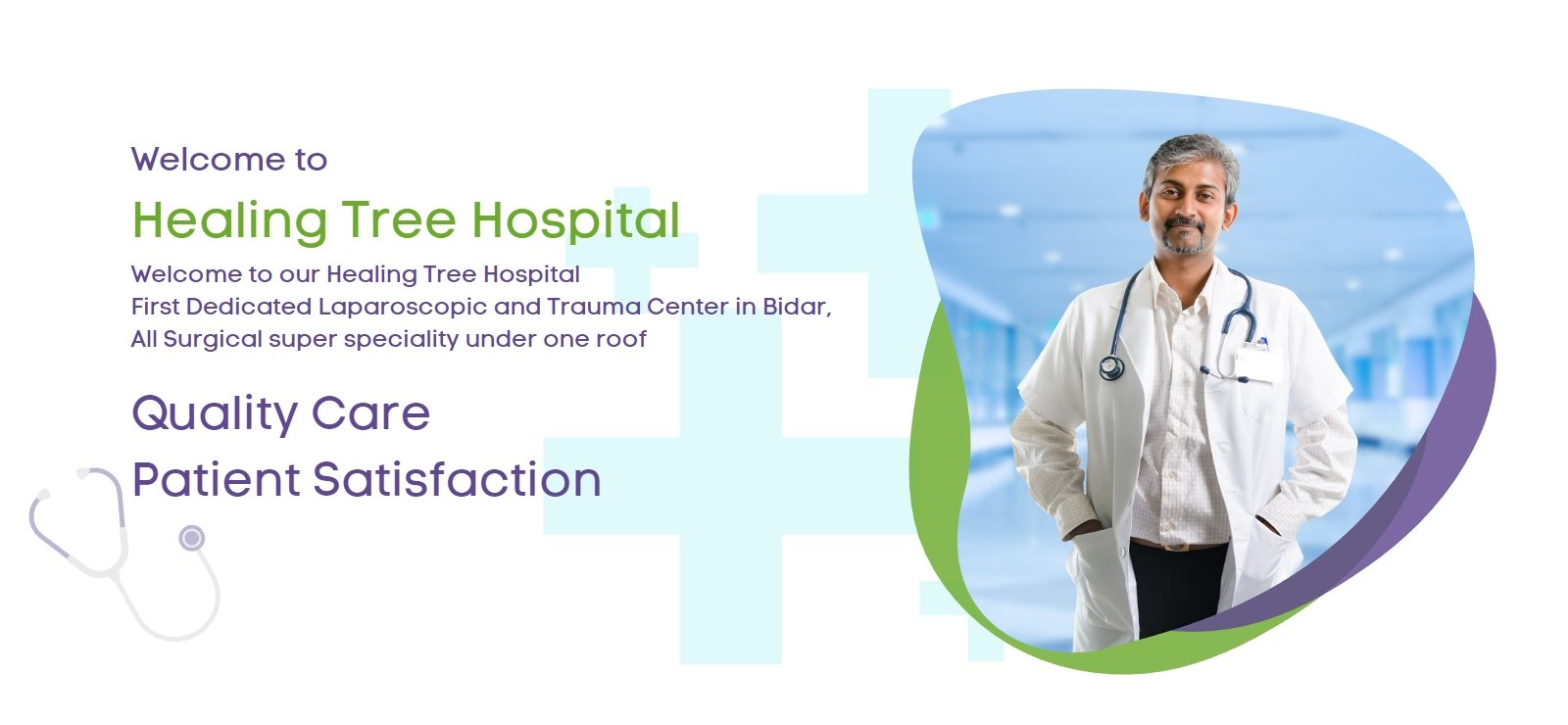 Welcome to

Healing Tree Hospital

Welcome to our Healing Tree Hospital
First Dedicated Laparoscopic and Trauma Center in Bidar,
All Surgical super speciality under one roof

Quality Care
Patient Satisfaction